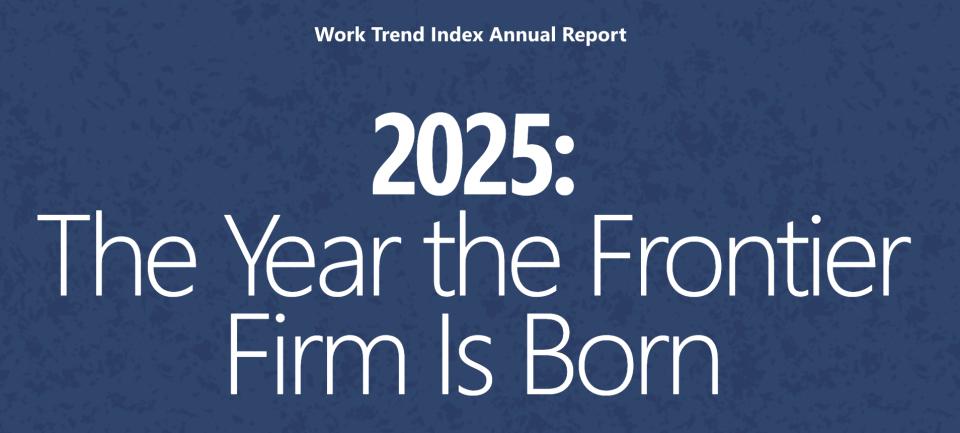 Work Trend Index Annual Report

2025:
The Year the Frontier Firm Is Born